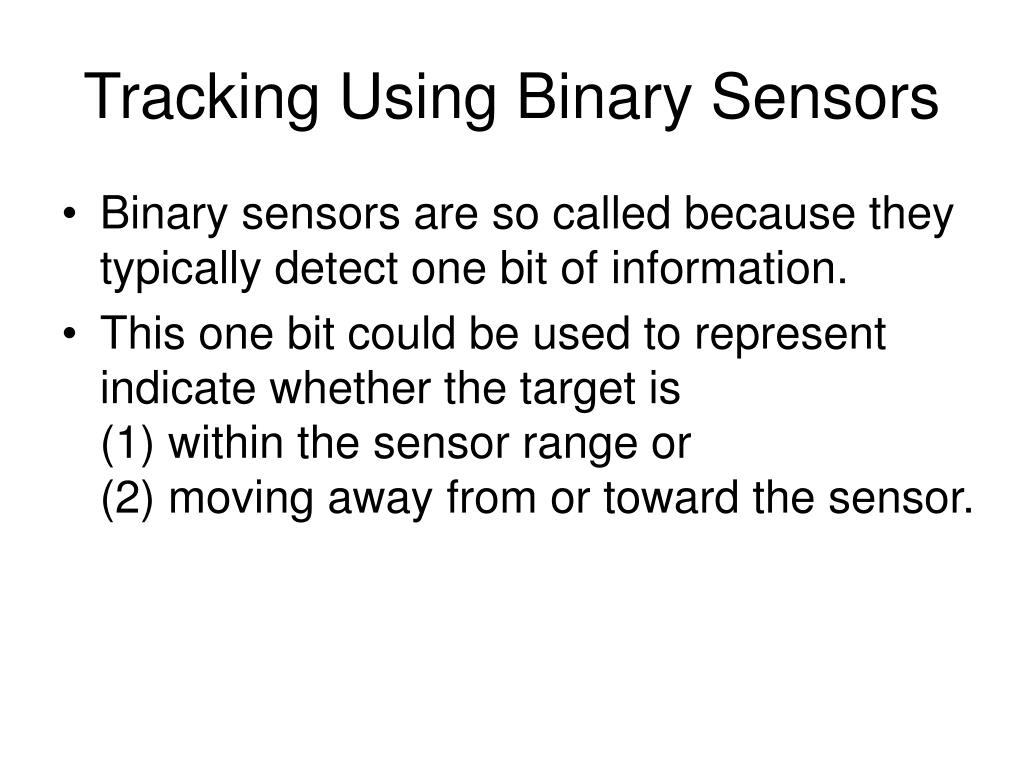 Tracking Using Binary Sensors

• Binary sensors are so called because they typically detect one bit of information.
• This one bit could be used to represent indicate whether the target is
(1) within the sensor range or
(2) moving away from or toward the sensor.